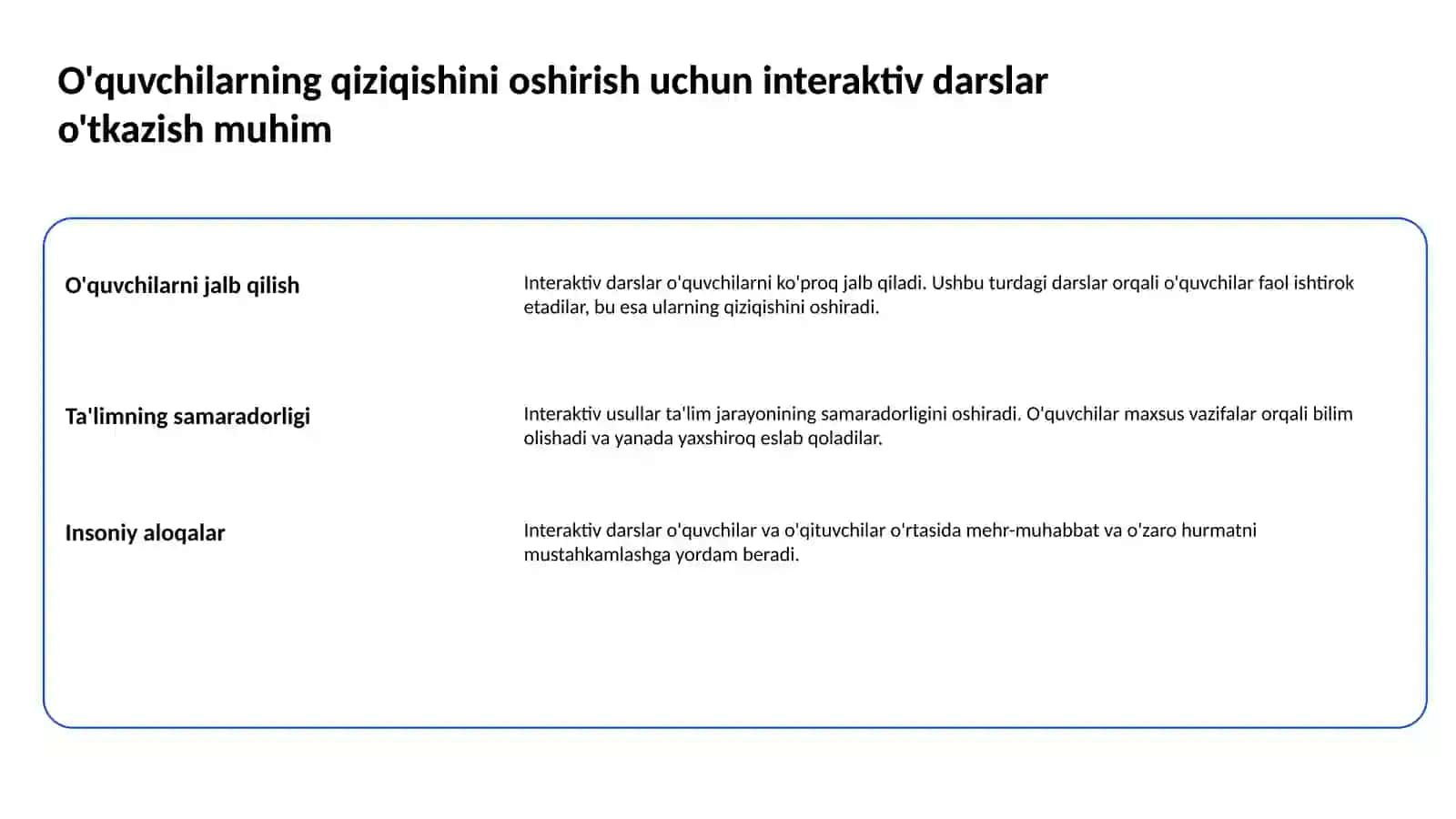 O'quvchilarning qiziqishini oshirish uchun interaktiv darslar o'tkazish muhim

O'quvchilarni jalb qilish

Interaktiv darslar o'quvchilarni ko'proq jalb qiladi. Ushbu turdagi darslar orqali o'quvchilar faol ishtirok etadilar, bu esa ularning qiziqishini oshiradi.

Ta'limning samaradorligi

Interaktiv usullar ta'lim jarayonining samaradorligini oshiradi. O'quvchilar maxsus vazifalar orqali bilim olishadi va yanada yaxshiroq eslab qoladilar.

Insoniy aloqalar

Interaktiv darslar o'quvchilar va o'qituvchilar o'rtasida mehr-muhabbat va o'zaro hurmatni mustahkamlashga yordam beradi.